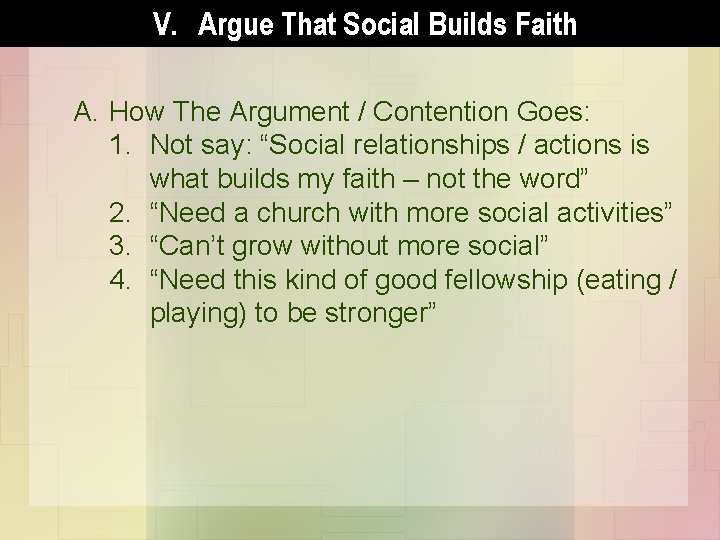 V. Argue That Social Builds Faith

A. How The Argument / Contention Goes:
1. Not say: “Social relationships / actions is what builds my faith – not the word”
2. “Need a church with more social activities”
3. “Can’t grow without more social”
4. “Need this kind of good fellowship (eating / playing) to be stronger”